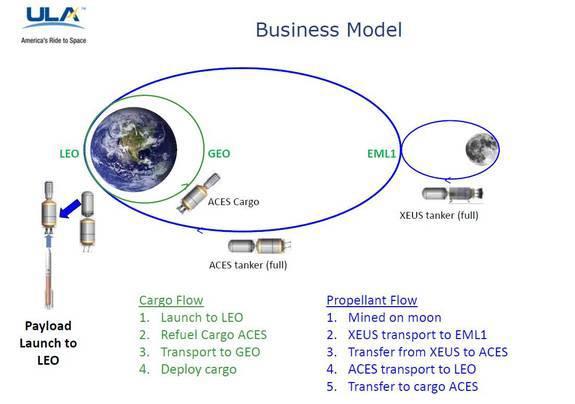 ULA™
America's Ride to Space

Business Model

LEO

GEO

EML1

ACES Cargo

XEUS tanker (full)

ACES tanker (full)

Payload Launch to LEO

Cargo Flow
1. Launch to LEO
2. Refuel Cargo ACES
3. Transport to GEO
4. Deploy cargo

Propellant Flow
1. Mined on moon
2. XEUS transport to EML1
3. Transfer from XEUS to ACES
4. ACES transport to LEO
5. Transfer to cargo ACES